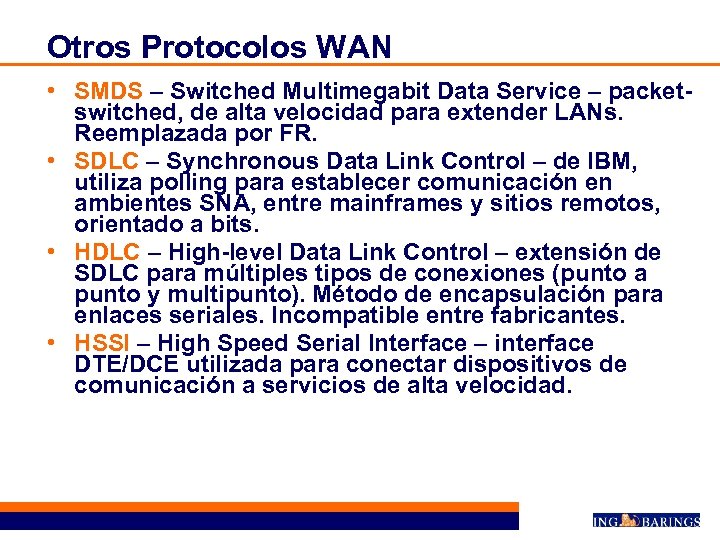 Otros Protocolos WAN

• SMDS – Switched Multimegabit Data Service – packet-switched, de alta velocidad para extender LANs. Reemplazada por FR.

• SDLC – Synchronous Data Link Control – de IBM, utiliza polling para establecer comunicación en ambientes SNA, entre mainframes y sitios remotos, orientado a bits.

• HDLC – High-level Data Link Control – extensión de SDLC para múltiples tipos de conexiones (punto a punto y multipunto). Método de encapsulación para enlaces seriales. Incompatible entre fabricantes.

• HSSI – High Speed Serial Interface – interface DTE/DCE utilizada para conectar dispositivos de comunicación a servicios de alta velocidad.

ING BARINGS